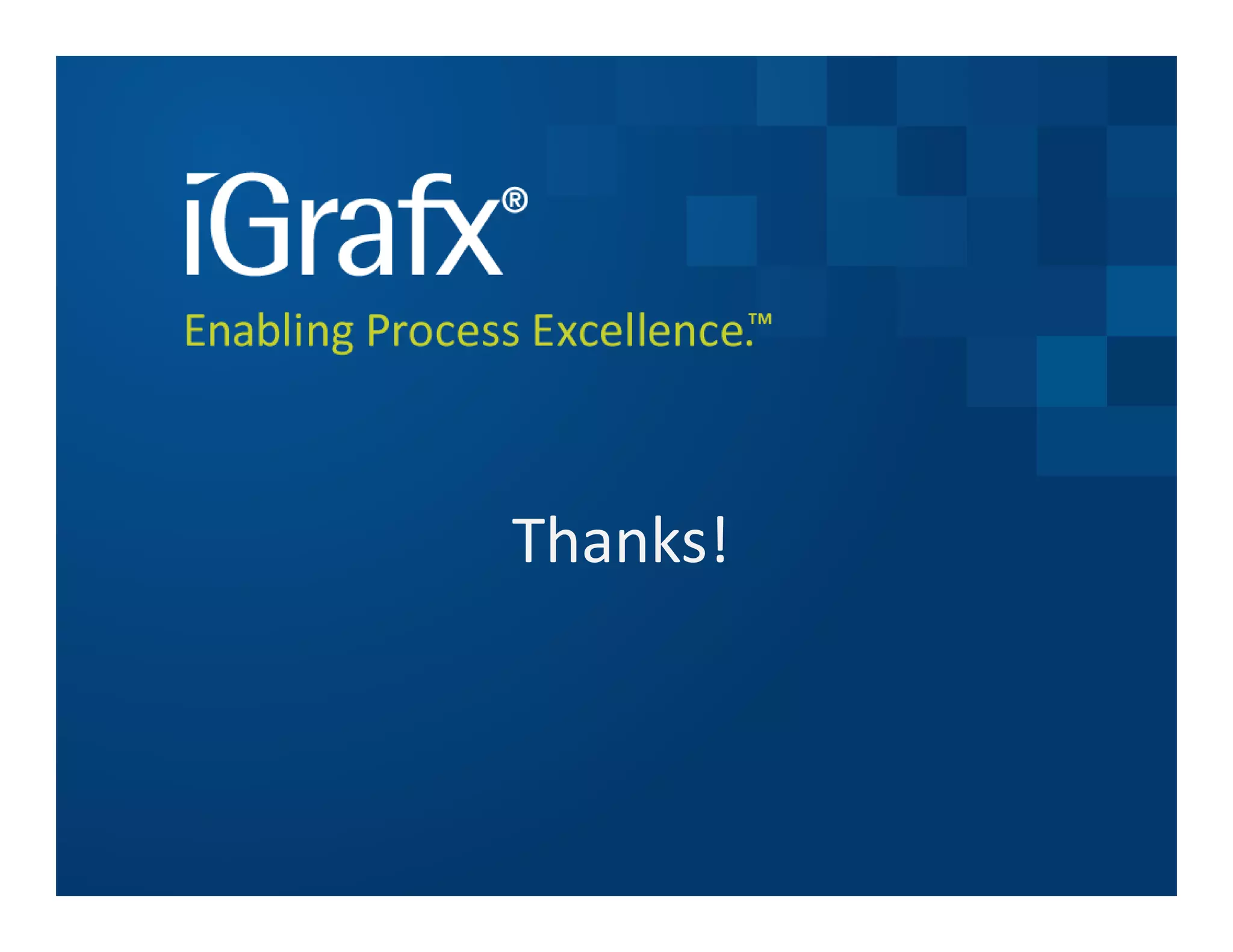 iGrafx®

Enabling Process Excellence.™

Thanks!